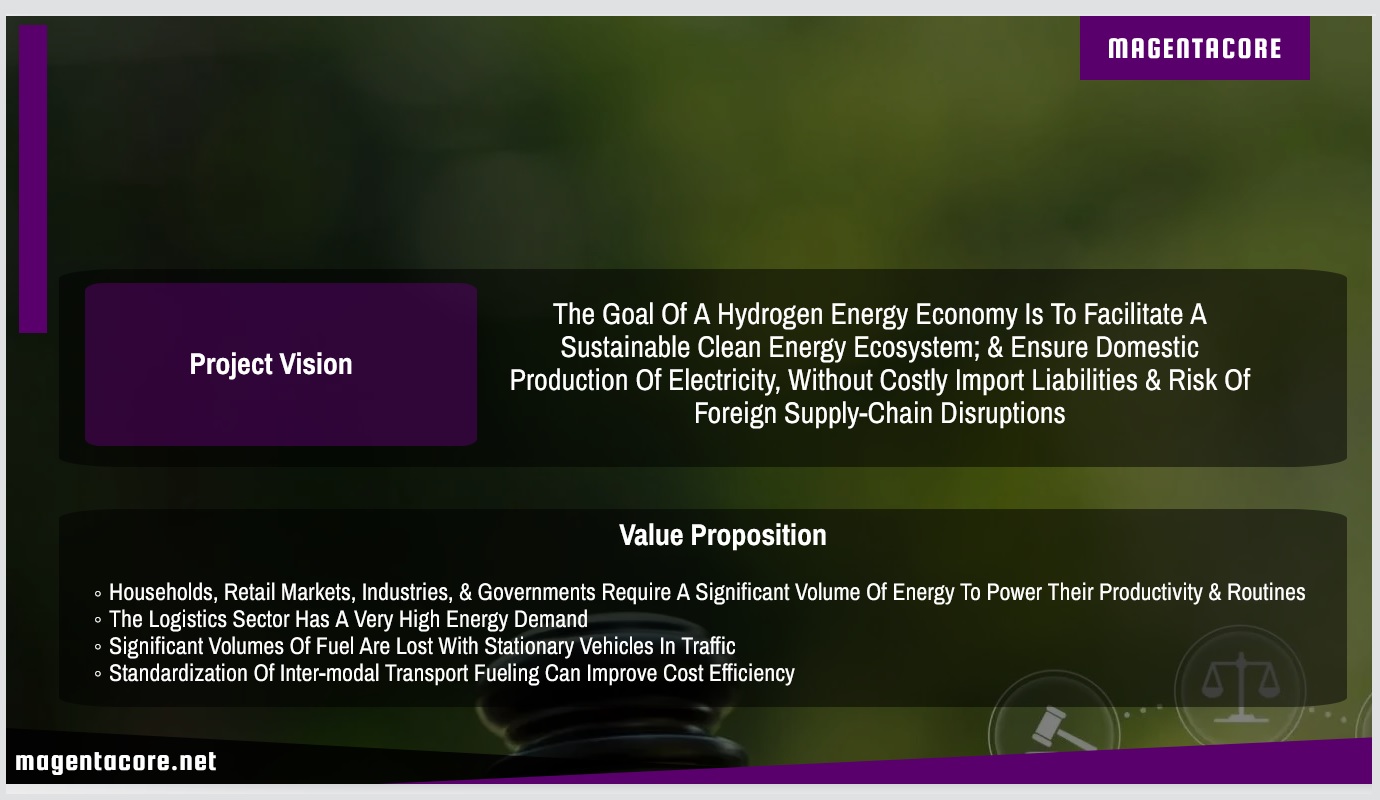 MAGENTACORE

Project Vision

The Goal Of A Hydrogen Energy Economy Is To Facilitate A Sustainable Clean Energy Ecosystem; & Ensure Domestic Production Of Electricity, Without Costly Import Liabilities & Risk Of Foreign Supply-Chain Disruptions

Value Proposition

◦ Households, Retail Markets, Industries, & Governments Require A Significant Volume Of Energy To Power Their Productivity & Routines
◦ The Logistics Sector Has A Very High Energy Demand
◦ Significant Volumes Of Fuel Are Lost With Stationary Vehicles In Traffic
◦ Standardization Of Inter-modal Transport Fueling Can Improve Cost Efficiency

magentacore.net